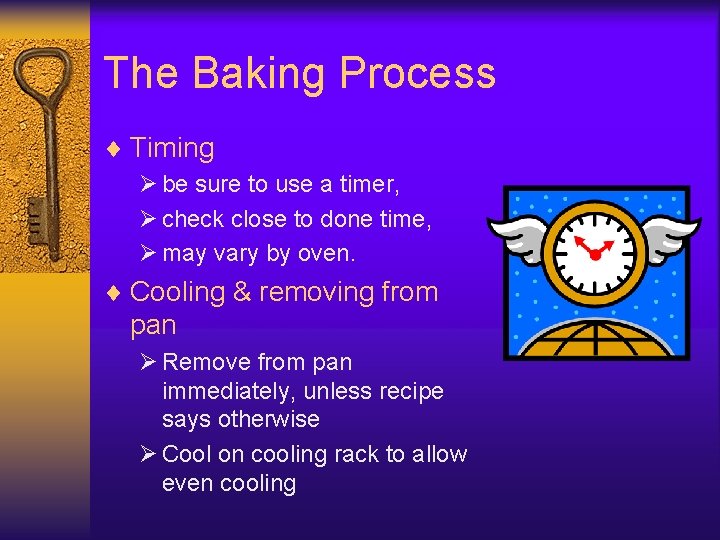 The Baking Process

♦ Timing

➢ be sure to use a timer,

➢ check close to done time,

➢ may vary by oven.

♦ Cooling & removing from pan

➢ Remove from pan immediately, unless recipe says otherwise

➢ Cool on cooling rack to allow even cooling